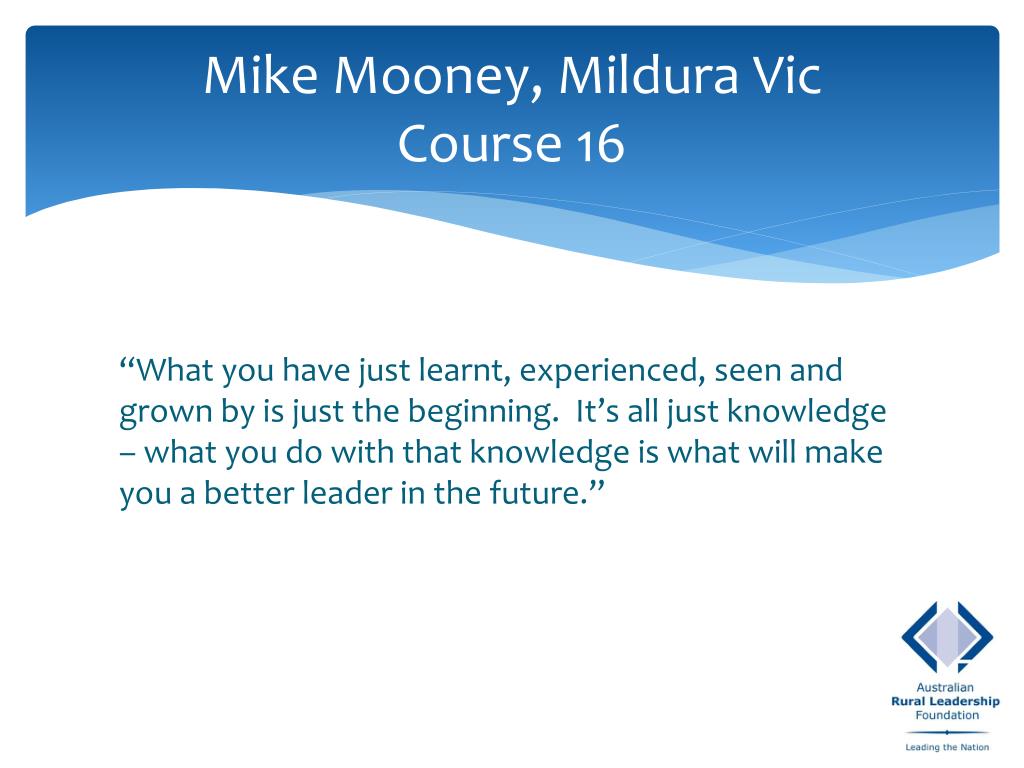 Mike Mooney, Mildura Vic
Course 16

“What you have just learnt, experienced, seen and grown by is just the beginning. It’s all just knowledge – what you do with that knowledge is what will make you a better leader in the future.”

Australian
Rural Leadership
Foundation

Leading the Nation